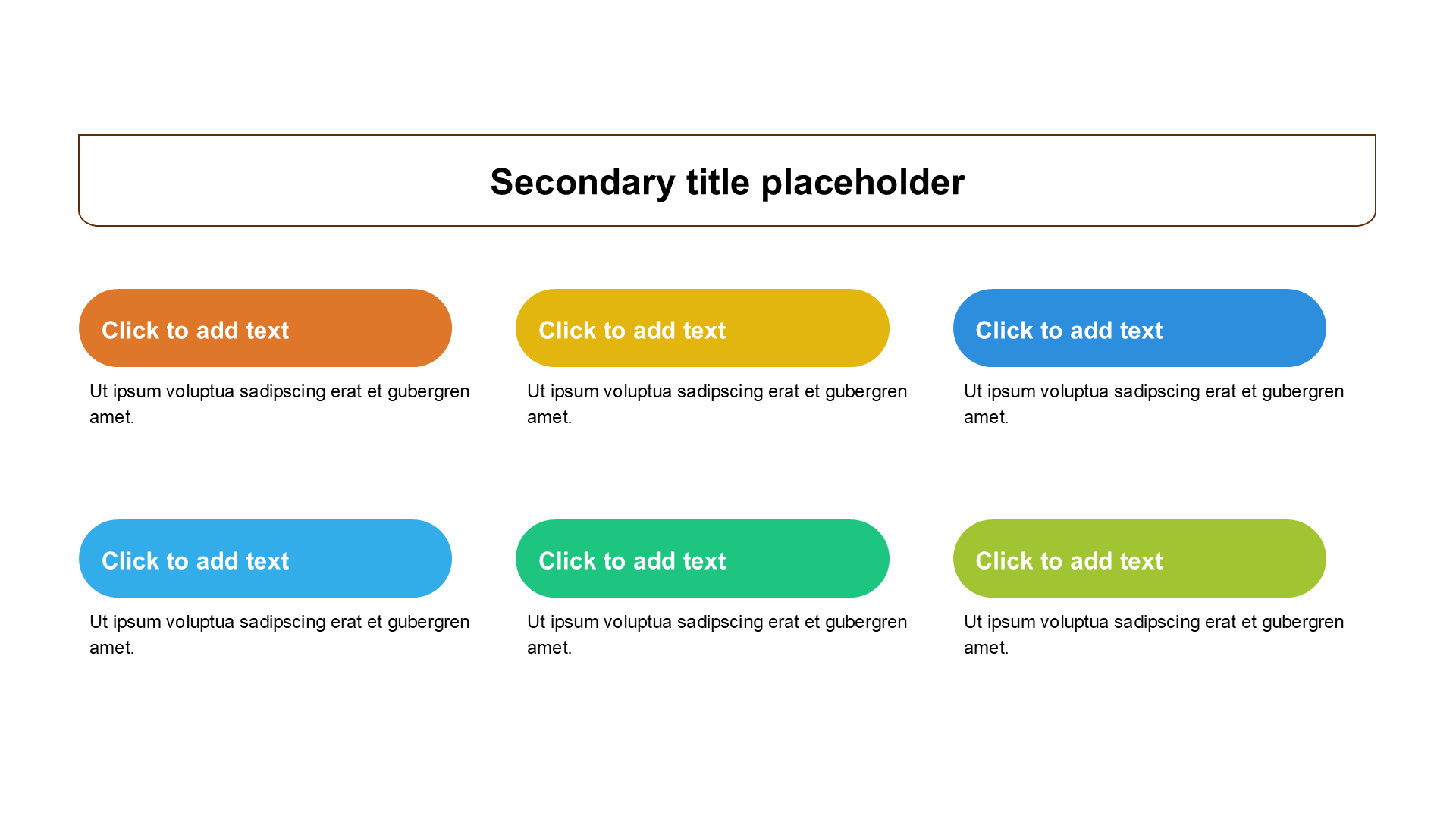 Secondary title placeholder

Click to add text

Ut ipsum voluptua sadipscing erat et gubergren amet.

Click to add text

Ut ipsum voluptua sadipscing erat et gubergren amet.

Click to add text

Ut ipsum voluptua sadipscing erat et gubergren amet.

Click to add text

Ut ipsum voluptua sadipscing erat et gubergren amet.

Click to add text

Ut ipsum voluptua sadipscing erat et gubergren amet.

Click to add text

Ut ipsum voluptua sadipscing erat et gubergren amet.